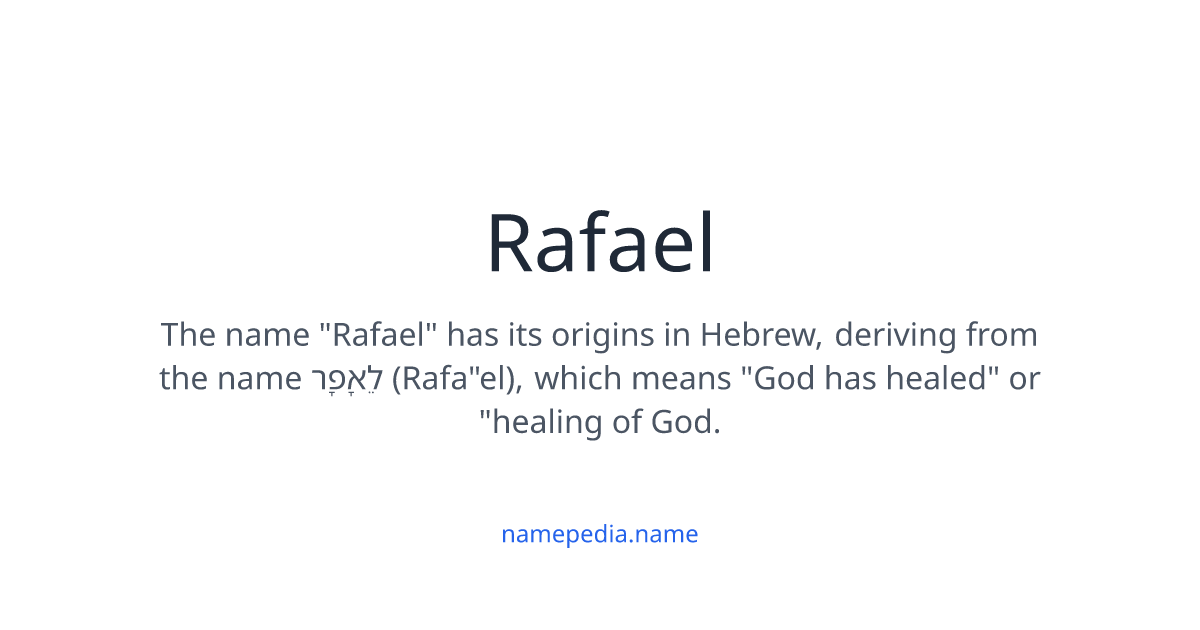 Rafael

The name "Rafael" has its origins in Hebrew, deriving from the name רָפָאֵל (Rafa"el), which means "God has healed" or "healing of God.

namepedia.name